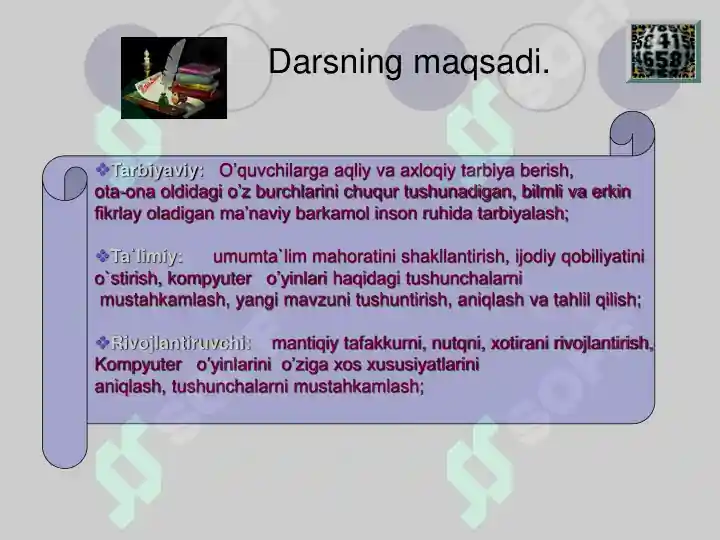 Darsning maqsadi.

❖Tarbiyaviy: O'quvchilarga aqliy va axloqiy tarbiya berish, ota-ona oldidagi o'z burchlarini chuqur tushunadigan, bilmli va erkin fikrlay oladigan ma'naviy barkamol inson ruhida tarbiyalash;

❖Ta`limiy: umumta`lim mahoratini shakllantirish, ijodiy qobiliyatini o`stirish, kompyuter o'yinlari haqidagi tushunchalarni mustahkamlash, yangi mavzuni tushuntirish, aniqlash va tahlil qilish;

❖Rivojlantiruvchi: mantiqiy tafakkurni, nutqni, xotirani rivojlantirish, Kompyuter o'yinlarini o'ziga xos xususiyatlarini aniqlash, tushunchalarni mustahkamlash;